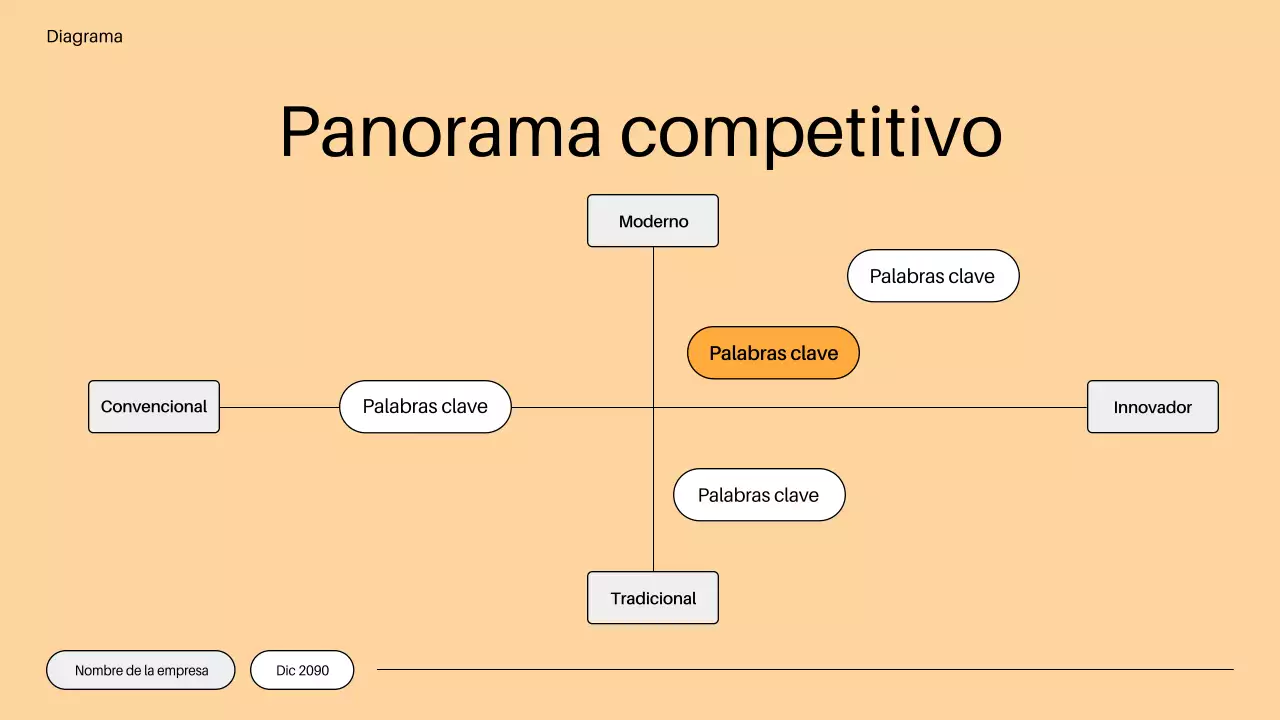 Diagrama

Panorama competitivo

Moderno

Palabras clave

Palabras clave

Convencional

Palabras clave

Innovador

Palabras clave

Tradicional

Nombre de la empresa

Dic 2090